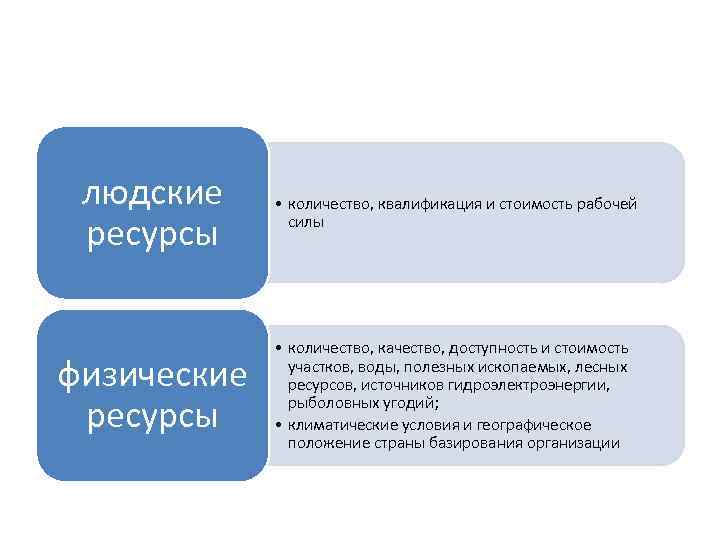 людские ресурсы

• количество, квалификация и стоимость рабочей силы

физические ресурсы

• количество, качество, доступность и стоимость участков, воды, полезных ископаемых, лесных ресурсов, источников гидроэлектроэнергии, рыболовных угодий;
• климатические условия и географическое положение страны базирования организации